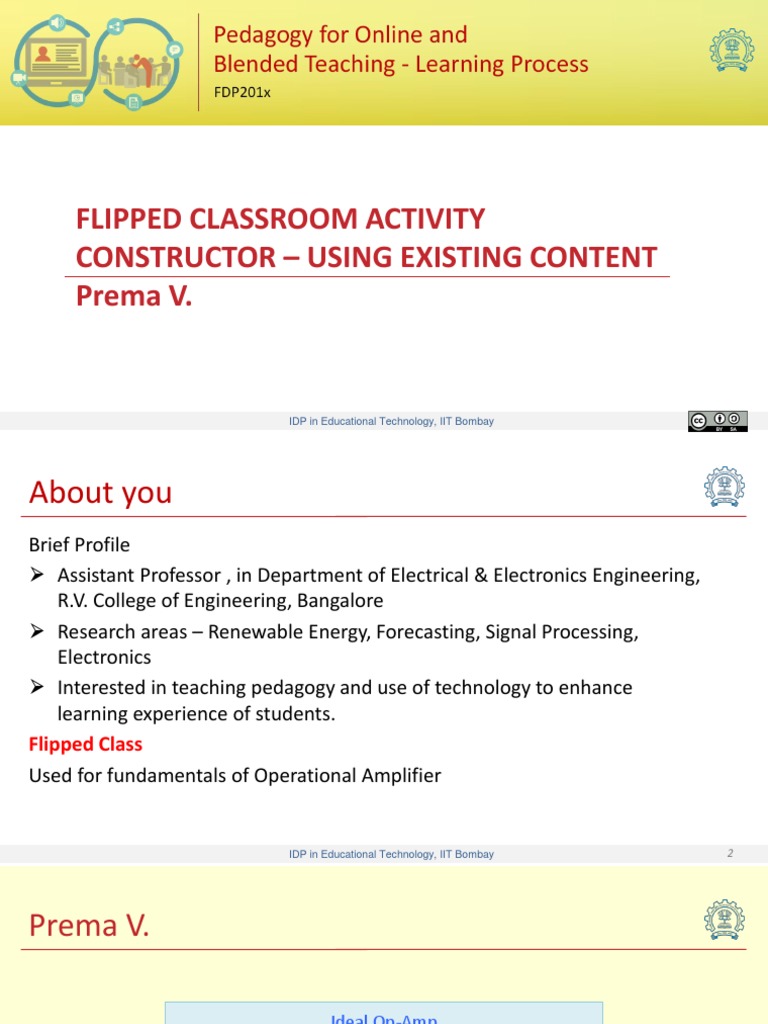 Pedagogy for Online and Blended Teaching - Learning Process
FDP201x

FLIPPED CLASSROOM ACTIVITY CONSTRUCTOR – USING EXISTING CONTENT
Prema V.

IDP in Educational Technology, IIT Bombay

About you

Brief Profile

➢ Assistant Professor , in Department of Electrical & Electronics Engineering, R.V. College of Engineering, Bangalore
➢ Research areas – Renewable Energy, Forecasting, Signal Processing, Electronics
➢ Interested in teaching pedagogy and use of technology to enhance learning experience of students.

Flipped Class

Used for fundamentals of Operational Amplifier

IDP in Educational Technology, IIT Bombay
2

Prema V.

Ideal Op-Amp